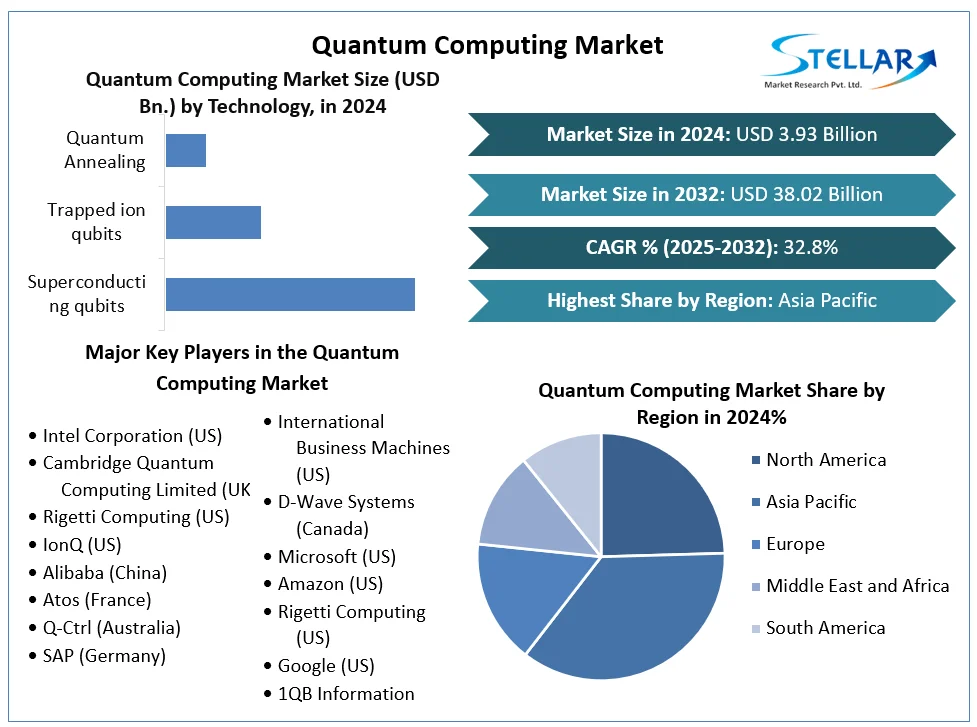 Quantum Computing Market

STELLAR
Market Research Pvt. Ltd.

Quantum Computing Market Size (USD Bn.) by Technology, in 2024

Quantum Annealing
Trapped ion qubits
Superconducting qubits

Market Size in 2024: USD 3.93 Billion

Market Size in 2032: USD 38.02 Billion

CAGR % (2025-2032): 32.8%

Highest Share by Region: Asia Pacific

Major Key Players in the Quantum Computing Market

• Intel Corporation (US)
• Cambridge Quantum Computing Limited (UK
• Rigetti Computing (US)
• IonQ (US)
• Alibaba (China)
• Atos (France)
• Q-Ctrl (Australia)
• SAP (Germany)

• International Business Machines (US)
• D-Wave Systems (Canada)
• Microsoft (US)
• Amazon (US)
• Rigetti Computing (US)
• Google (US)
• 1QB Information

Quantum Computing Market Share by Region in 2024%

North America
Asia Pacific
Europe
Middle East and Africa
South America